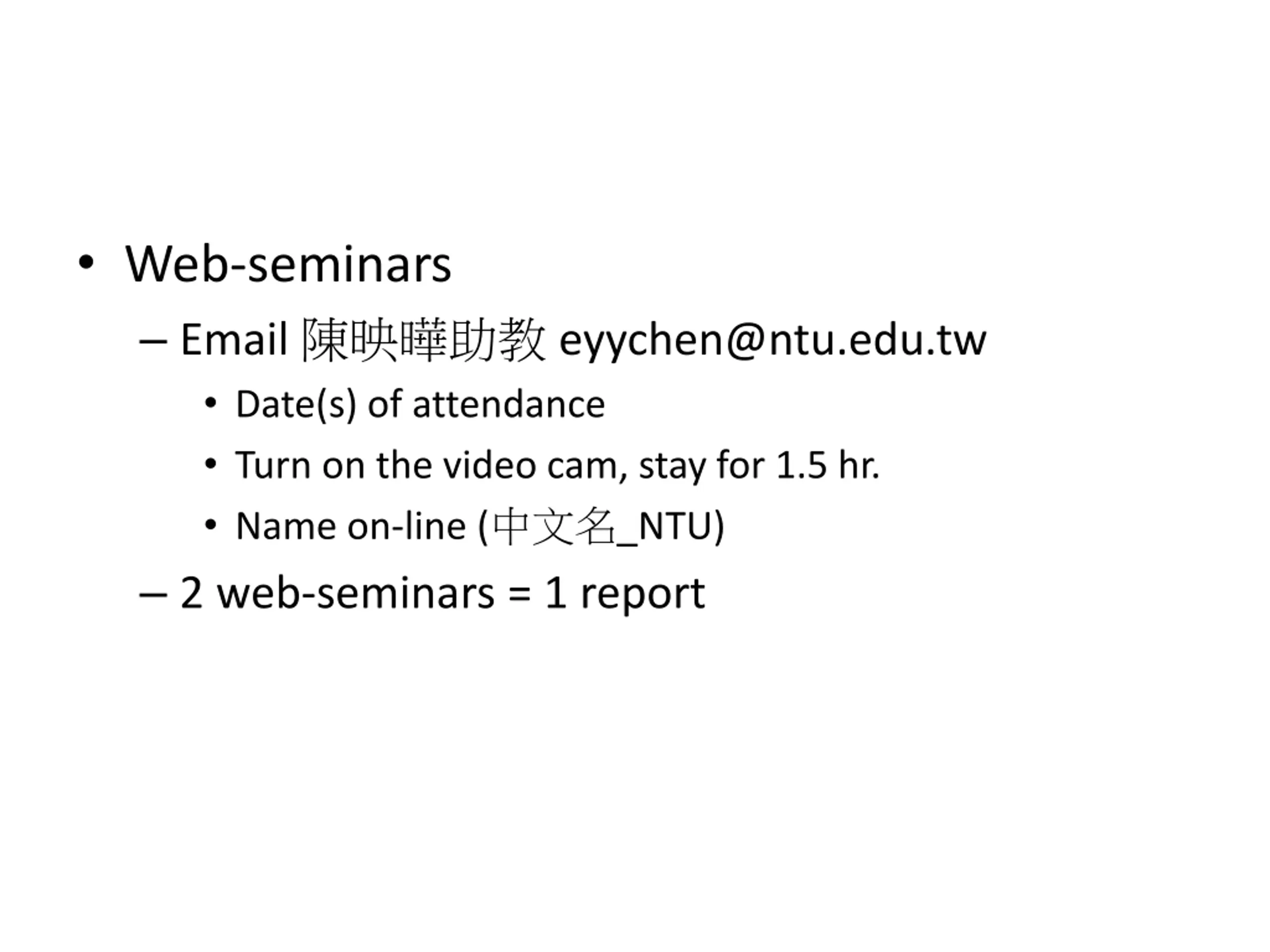 • Web-seminars

– Email 陳映曄助教 eyychen@ntu.edu.tw

• Date(s) of attendance

• Turn on the video cam, stay for 1.5 hr.

• Name on-line (中文名_NTU)

– 2 web-seminars = 1 report